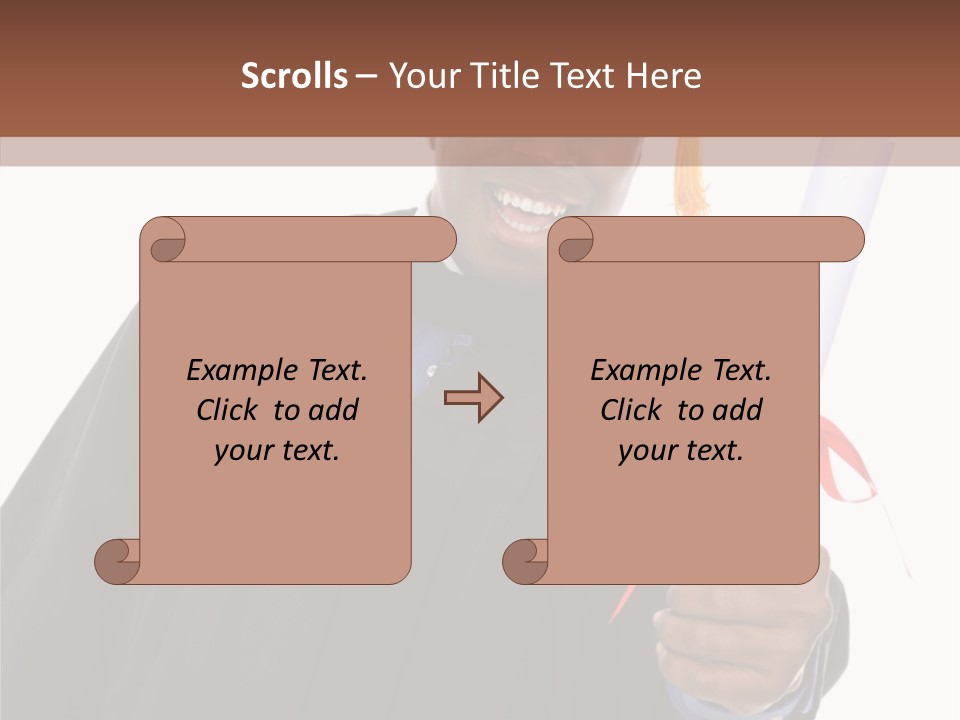 Scrolls – Your Title Text Here

Example Text. Click to add your text.

Example Text. Click to add your text.